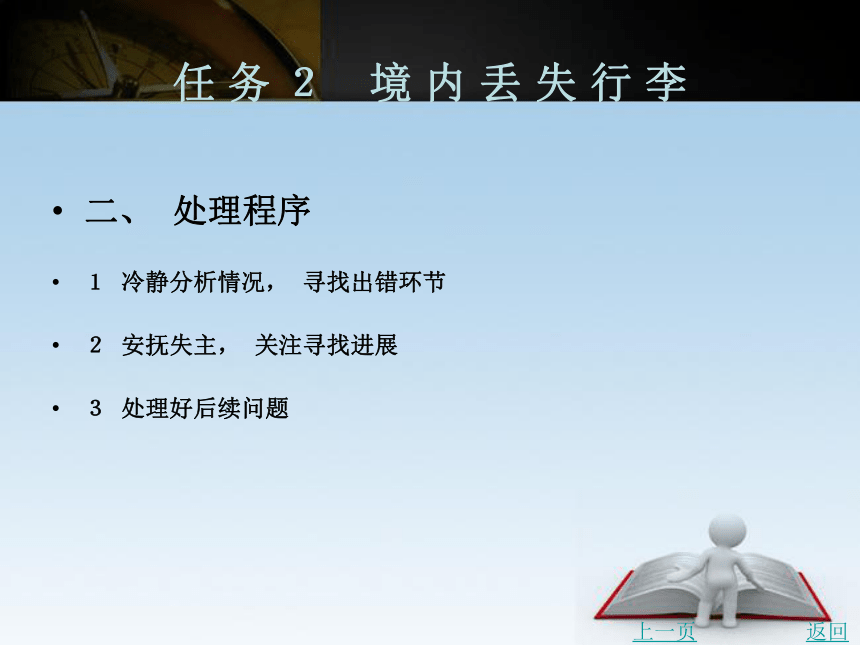 任务 2　境内丢失行李

• 二、　处理程序

• 1　冷静分析情况，　寻找出错环节

• 2　安抚失主，　关注寻找进展

• 3　处理好后续问题

上一页　返回